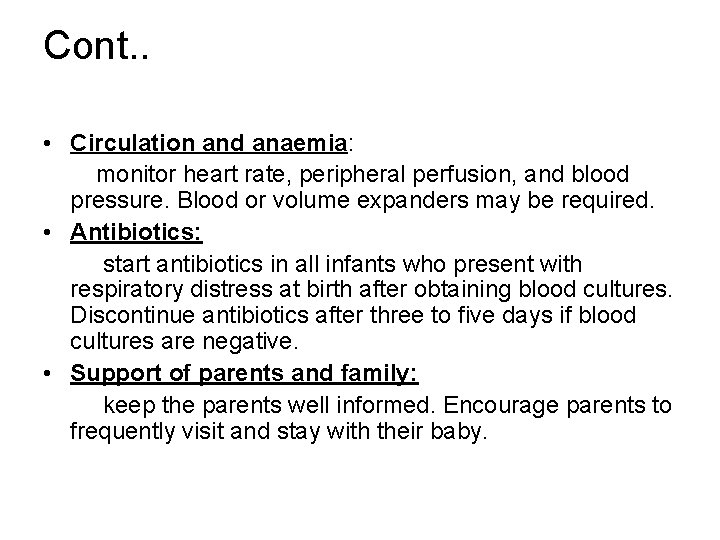 Cont..

• Circulation and anaemia:
monitor heart rate, peripheral perfusion, and blood pressure. Blood or volume expanders may be required.

• Antibiotics:
start antibiotics in all infants who present with respiratory distress at birth after obtaining blood cultures. Discontinue antibiotics after three to five days if blood cultures are negative.

• Support of parents and family:
keep the parents well informed. Encourage parents to frequently visit and stay with their baby.